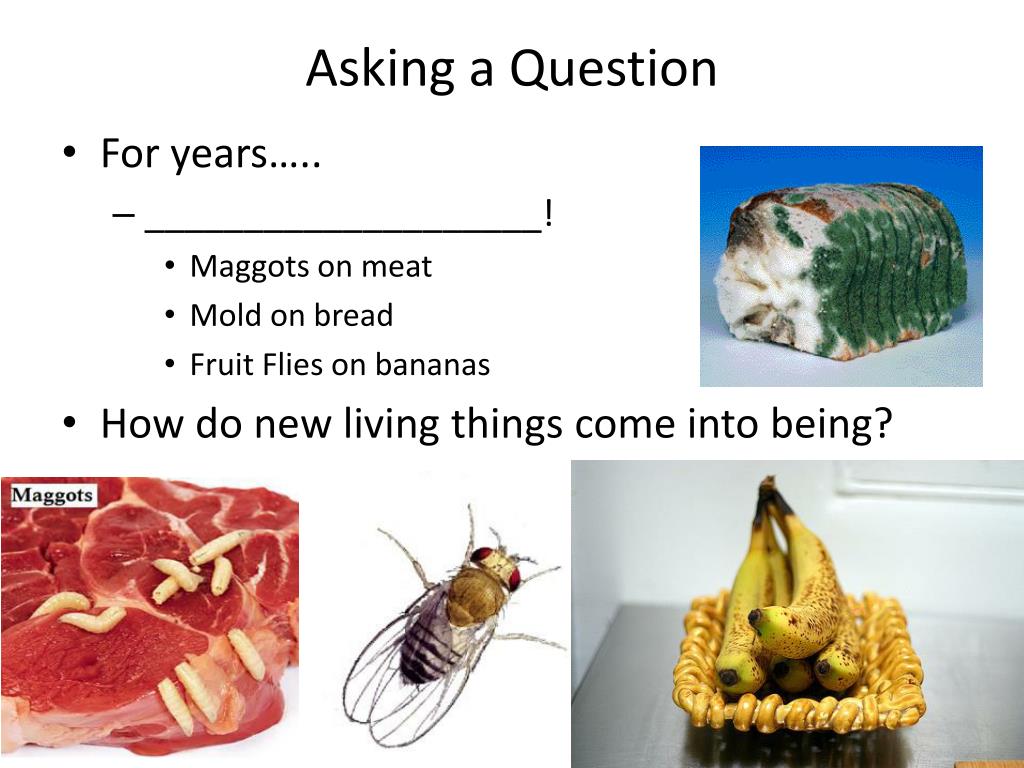 Asking a Question

• For years…..

– ____________________!

• Maggots on meat
• Mold on bread
• Fruit Flies on bananas

• How do new living things come into being?

Maggots